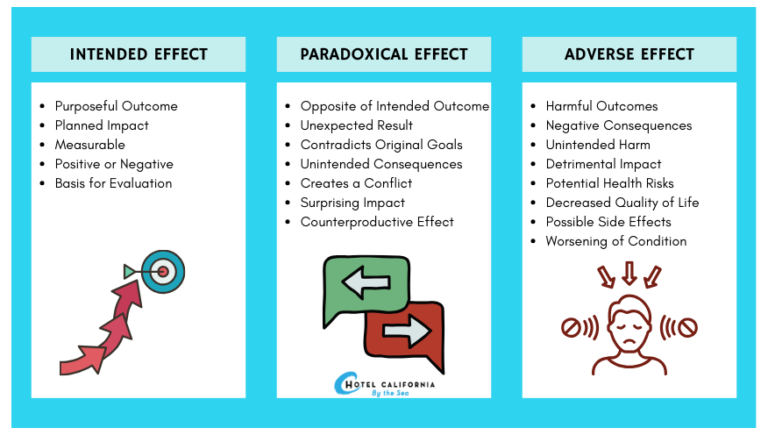 INTENDED EFFECT

- Purposeful Outcome
- Planned Impact
- Measurable
- Positive or Negative
- Basis for Evaluation

PARADOXICAL EFFECT

- Opposite of Intended Outcome
- Unexpected Result
- Contradicts Original Goals
- Unintended Consequences
- Creates a Conflict
- Surprising Impact
- Counterproductive Effect

HOTEL CALIFORNIA
By the Sea

ADVERSE EFFECT

- Harmful Outcomes
- Negative Consequences
- Unintended Harm
- Detrimental Impact
- Potential Health Risks
- Decreased Quality of Life
- Possible Side Effects
- Worsening of Condition